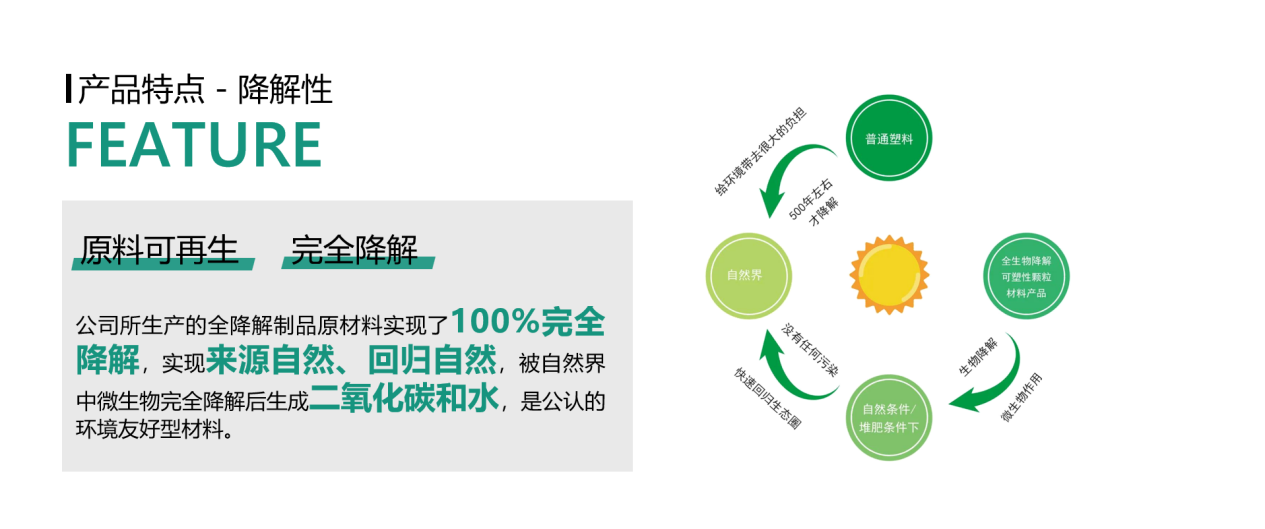 产品特点 - 降解性
FEATURE

原料可再生　完全降解

公司所生产的全降解制品原材料实现了100%完全降解，实现来源自然、回归自然，被自然界中微生物完全降解后生成二氧化碳和水，是公认的环境友好型材料。

普通塑料
给环境带去很大的负担
500年左右才降解
自然界
全生物降解可塑性颗粒材料产品
生物降解
微生物作用
自然条件/堆肥条件下
没有任何污染
快速回归生态圈